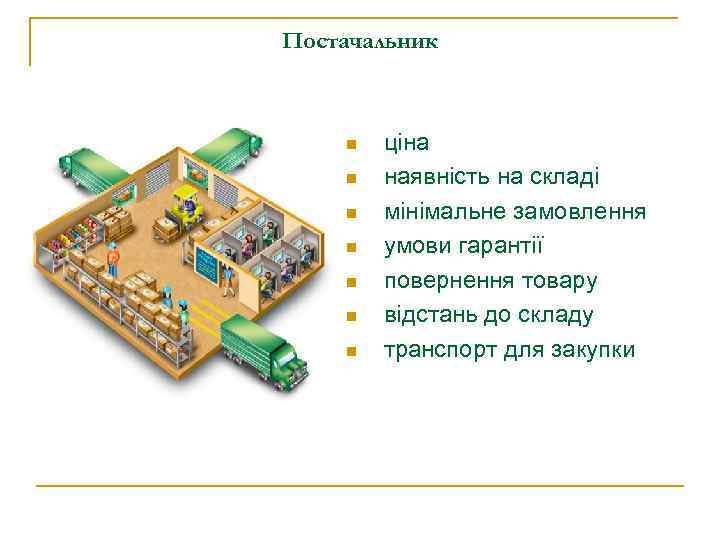 Постачальник

- ціна
- наявність на складі
- мінімальне замовлення
- умови гарантії
- повернення товару
- відстань до складу
- транспорт для закупки